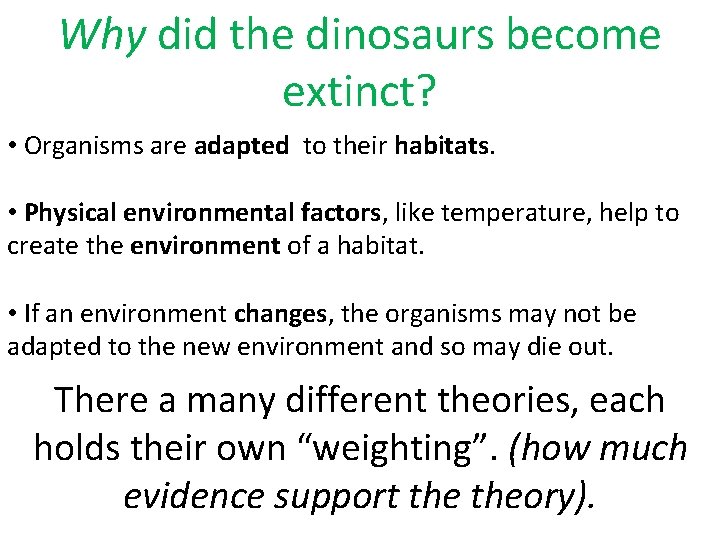 Why did the dinosaurs become extinct?

• Organisms are adapted to their habitats.

• Physical environmental factors, like temperature, help to create the environment of a habitat.

• If an environment changes, the organisms may not be adapted to the new environment and so may die out.

There a many different theories, each holds their own “weighting”. (how much evidence support the theory).